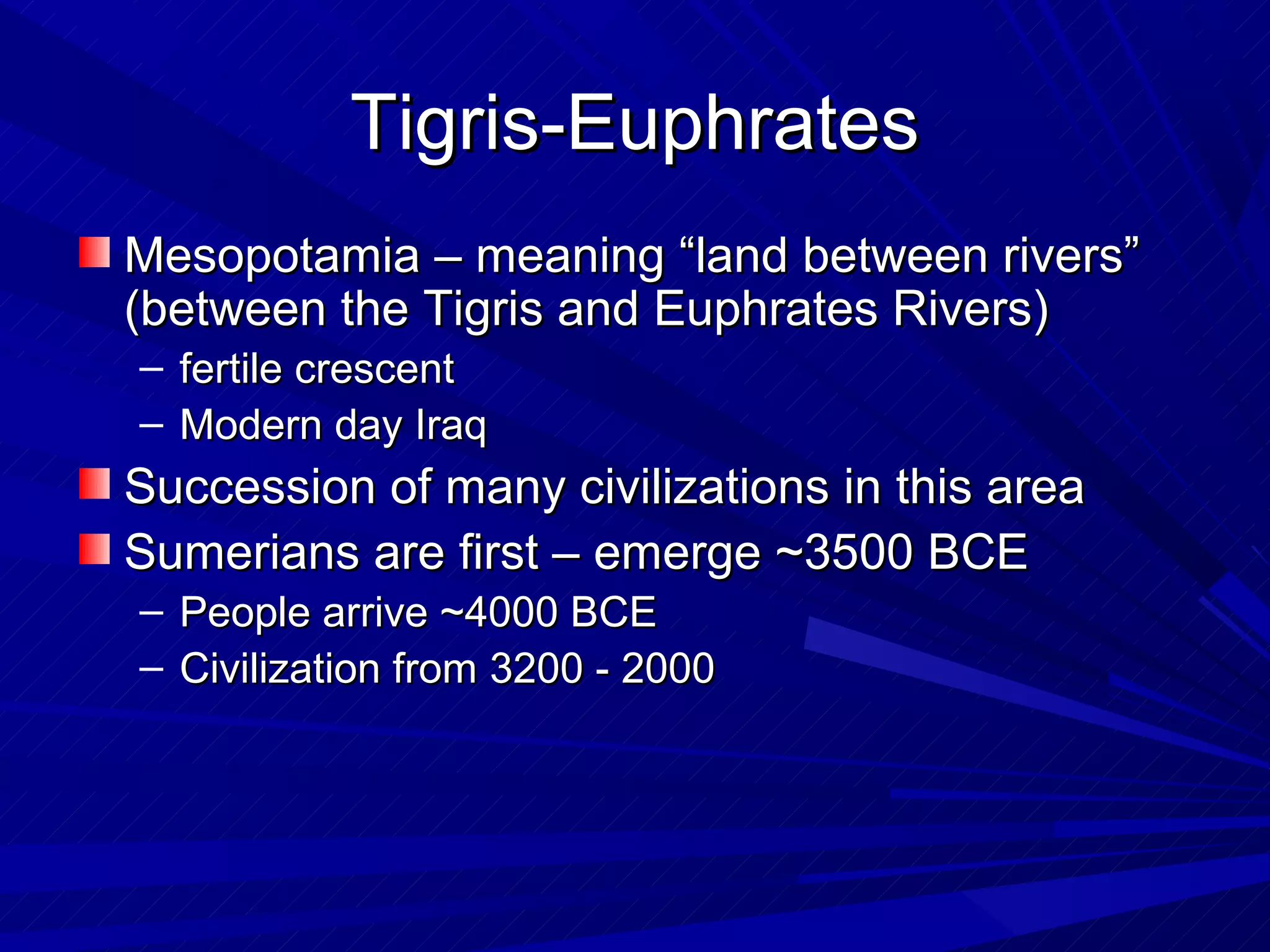 Tigris-Euphrates

Mesopotamia – meaning “land between rivers” (between the Tigris and Euphrates Rivers)
– fertile crescent
– Modern day Iraq

Succession of many civilizations in this area

Sumerians are first – emerge ~3500 BCE
– People arrive ~4000 BCE
– Civilization from 3200 - 2000